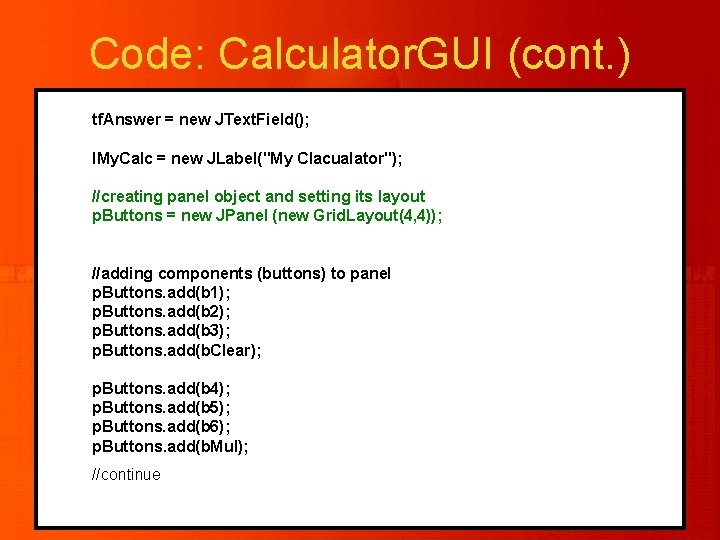 Code: CalculatorGUI (cont.)

tfAnswer = new JTextField();

lMyCalc = new JLabel("My Clacualator");

//creating panel object and setting its layout
pButtons = new JPanel (new GridLayout(4,4));

//adding components (buttons) to panel
pButtons.add(b1);
pButtons.add(b2);
pButtons.add(b3);
pButtons.add(bClear);

pButtons.add(b4);
pButtons.add(b5);
pButtons.add(b6);
pButtons.add(bMul);

//continue